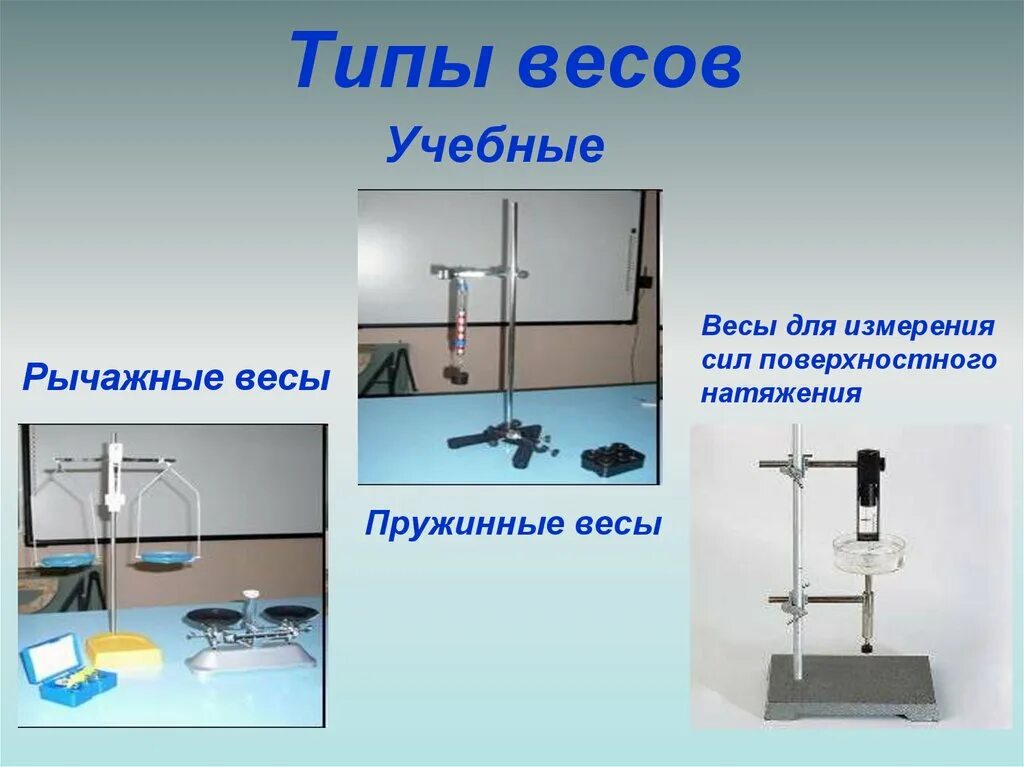 Типы весов

Учебные

Рычажные весы

Пружинные весы

Весы для измерения сил поверхностного натяжения